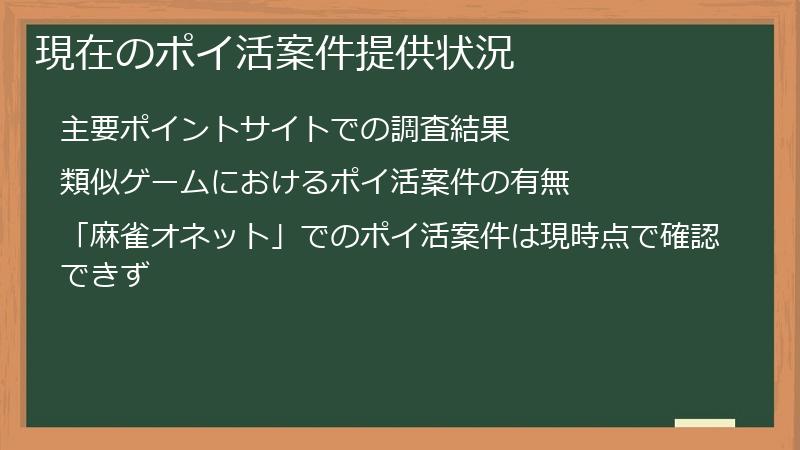 現在のポイ活案件提供状況

主要ポイントサイトでの調査結果

類似ゲームにおけるポイ活案件の有無

「麻雀オネット」でのポイ活案件は現時点で確認できず